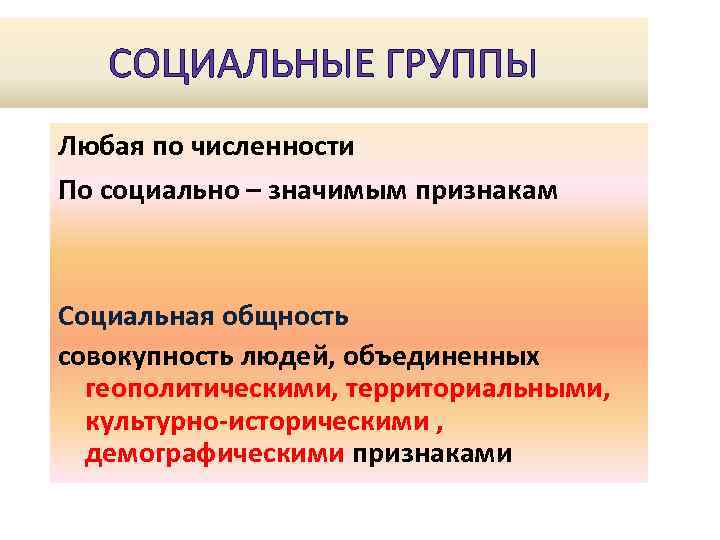 СОЦИАЛЬНЫЕ ГРУППЫ

Любая по численности

По социально – значимым признакам

Социальная общность

совокупность людей, объединенных геополитическими, территориальными, культурно-историческими , демографическими признаками